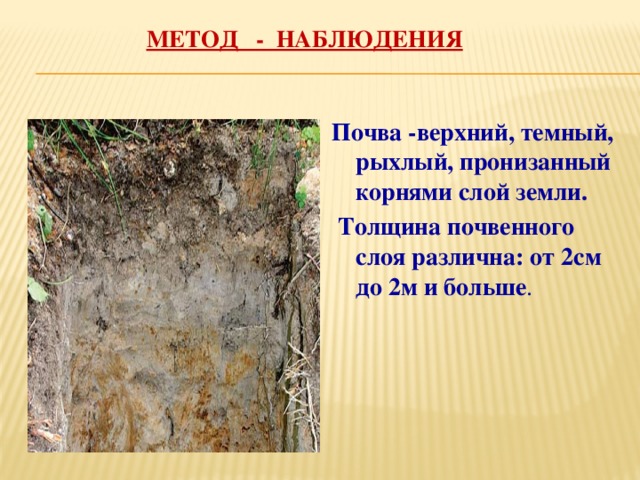 МЕТОД - НАБЛЮДЕНИЯ

Почва -верхний, темный, рыхлый, пронизанный корнями слой земли.

Толщина почвенного слоя различна: от 2см до 2м и больше.